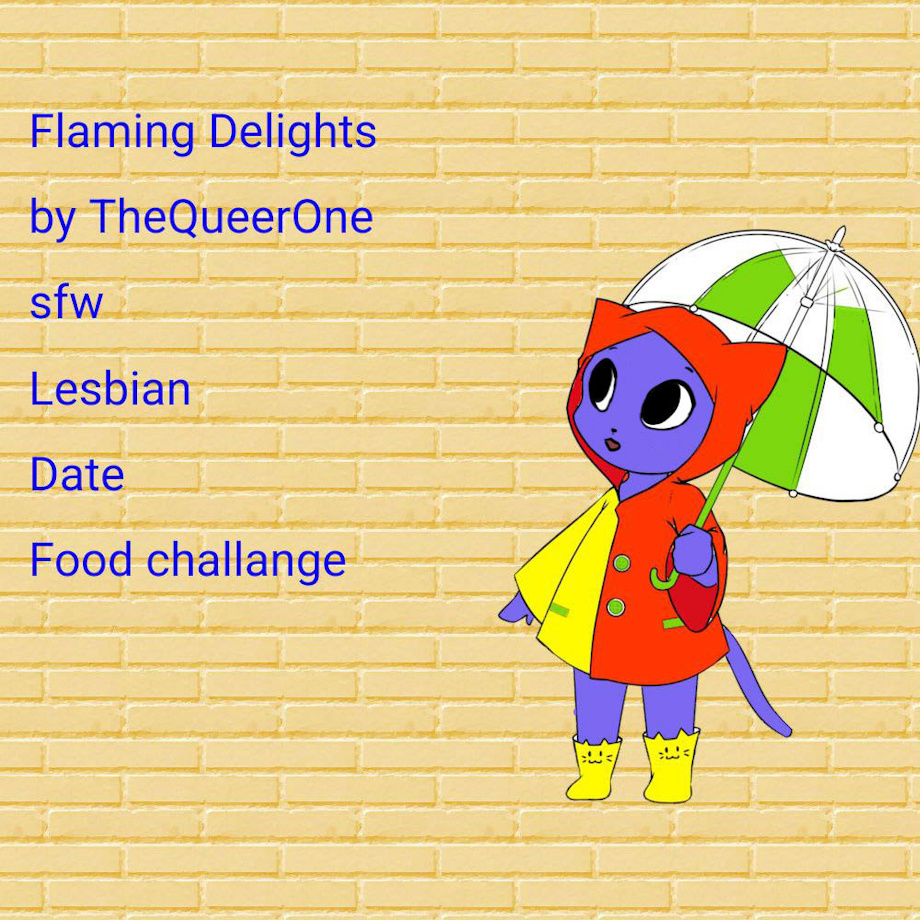 Flaming Delights

by TheQueerOne

sfw

Lesbian

Date

Food challange